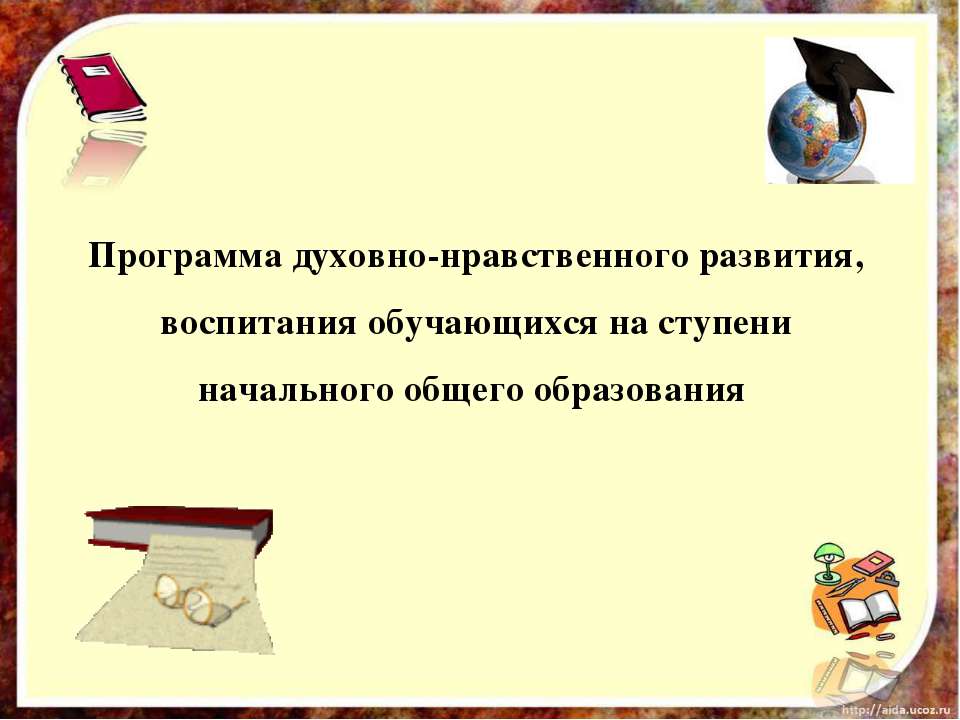 Программа духовно-нравственного развития, воспитания обучающихся на ступени начального общего образования

http://aida.ucoz.ru